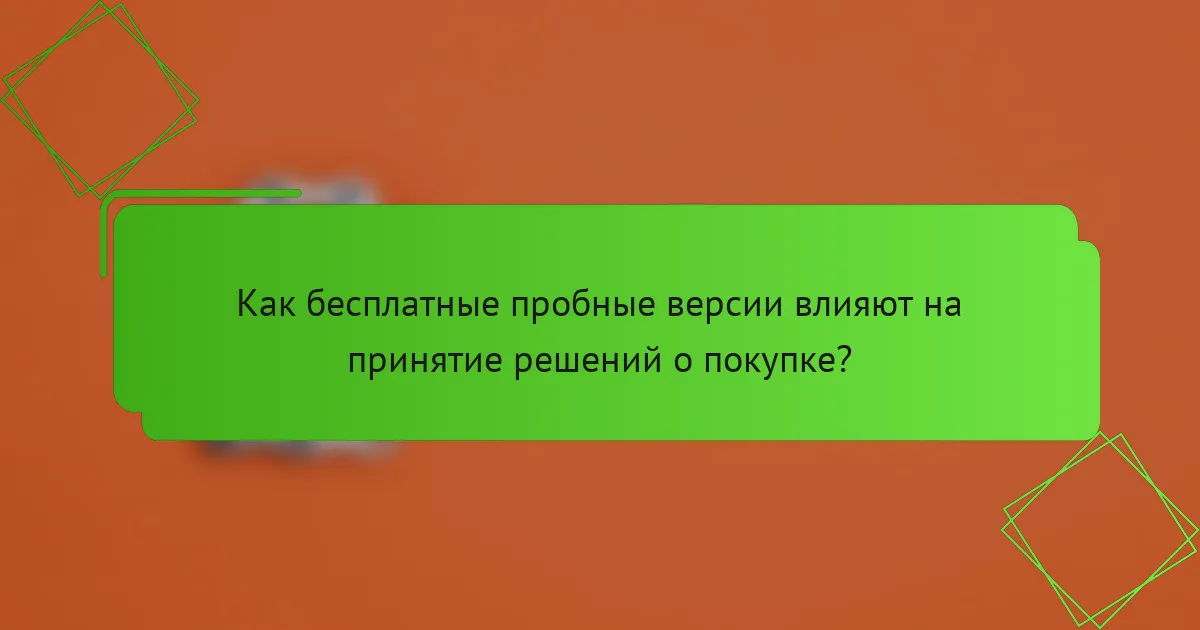 Как бесплатные пробные версии влияют на принятие решений о покупке?